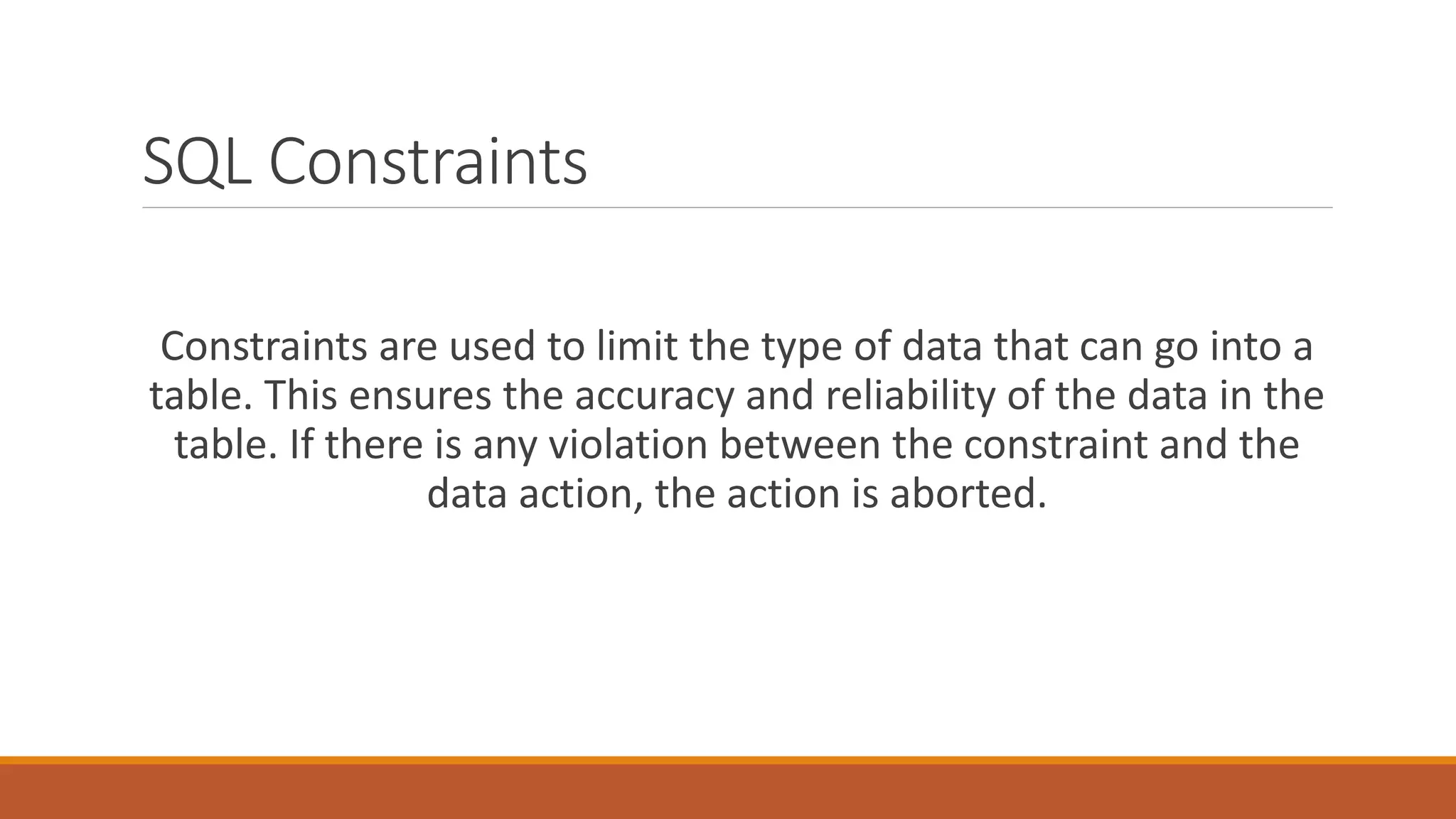 SQL Constraints

Constraints are used to limit the type of data that can go into a table. This ensures the accuracy and reliability of the data in the table. If there is any violation between the constraint and the data action, the action is aborted.